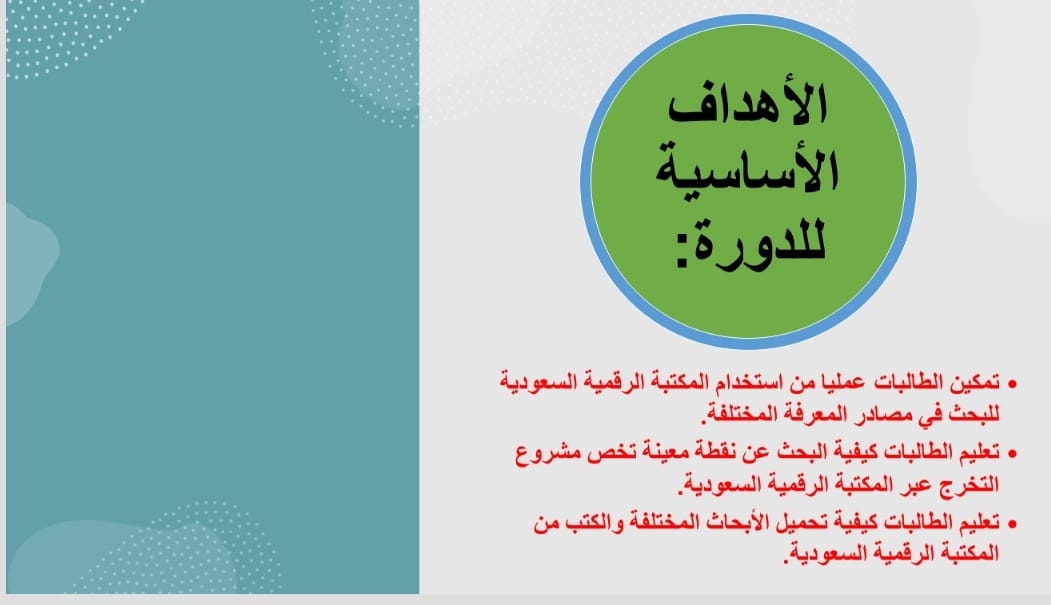 الأهداف الأساسية للدورة:

• تمكين الطالبات عمليا من استخدام المكتبة الرقمية السعودية للبحث في مصادر المعرفة المختلفة.

• تعليم الطالبات كيفية البحث عن نقطة معينة تخص مشروع التخرج عبر المكتبة الرقمية السعودية.

• تعليم الطالبات كيفية تحميل الأبحاث المختلفة والكتب من المكتبة الرقمية السعودية.